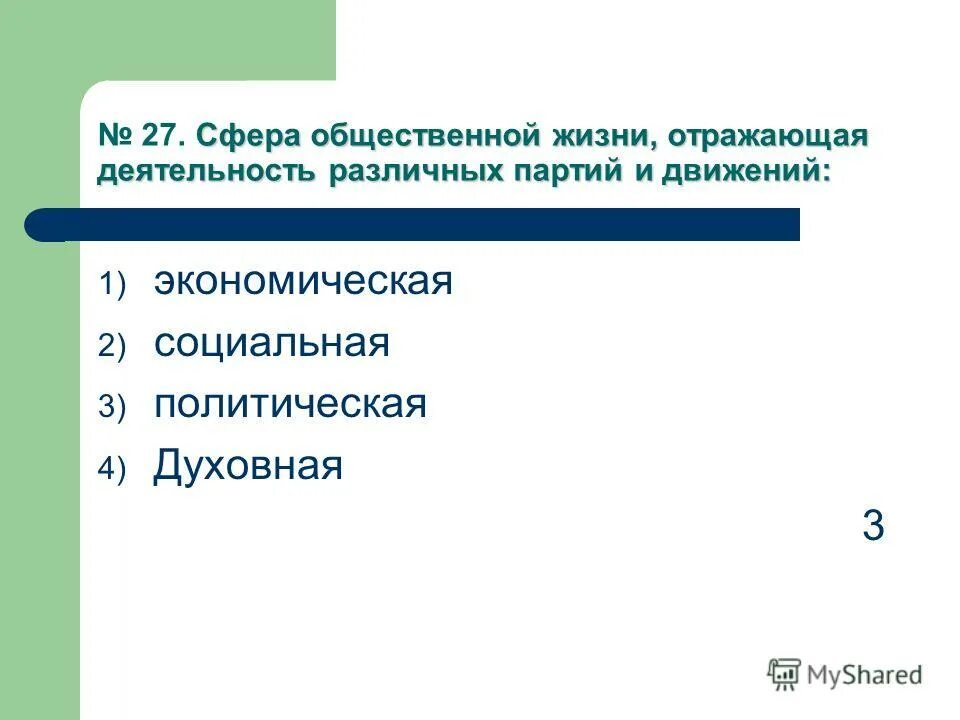 № 27. Сфера общественной жизни, отражающая деятельность различных партий и движений:

1) экономическая
2) социальная
3) политическая
4) Духовная

3

MyShared